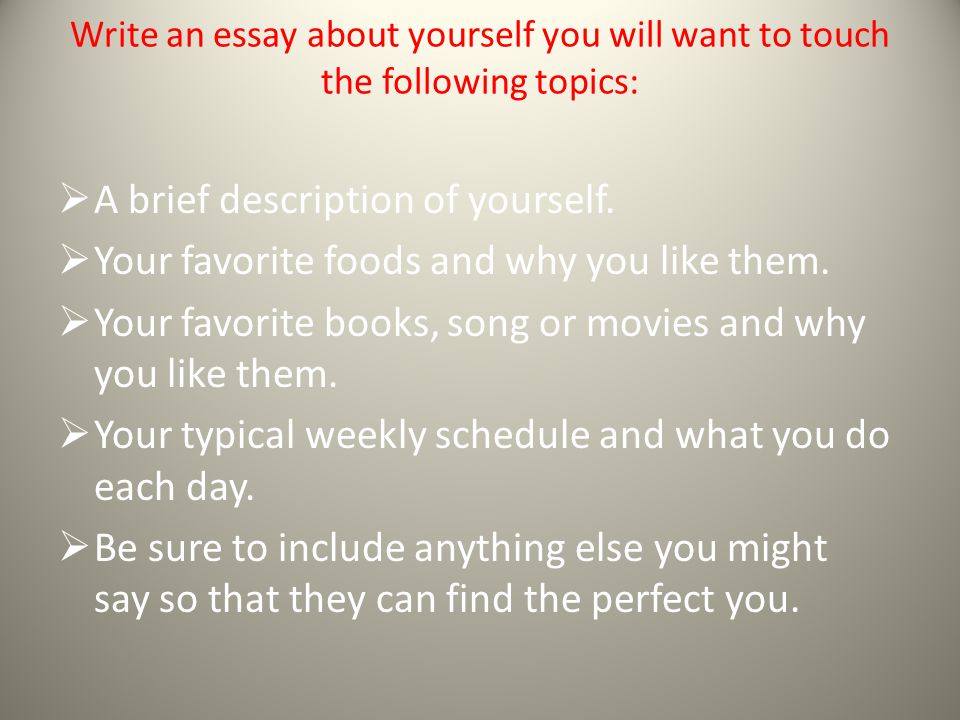 Write an essay about yourself you will want to touch the following topics:

➢ A brief description of yourself.
➢ Your favorite foods and why you like them.
➢ Your favorite books, song or movies and why you like them.
➢ Your typical weekly schedule and what you do each day.
➢ Be sure to include anything else you might say so that they can find the perfect you.